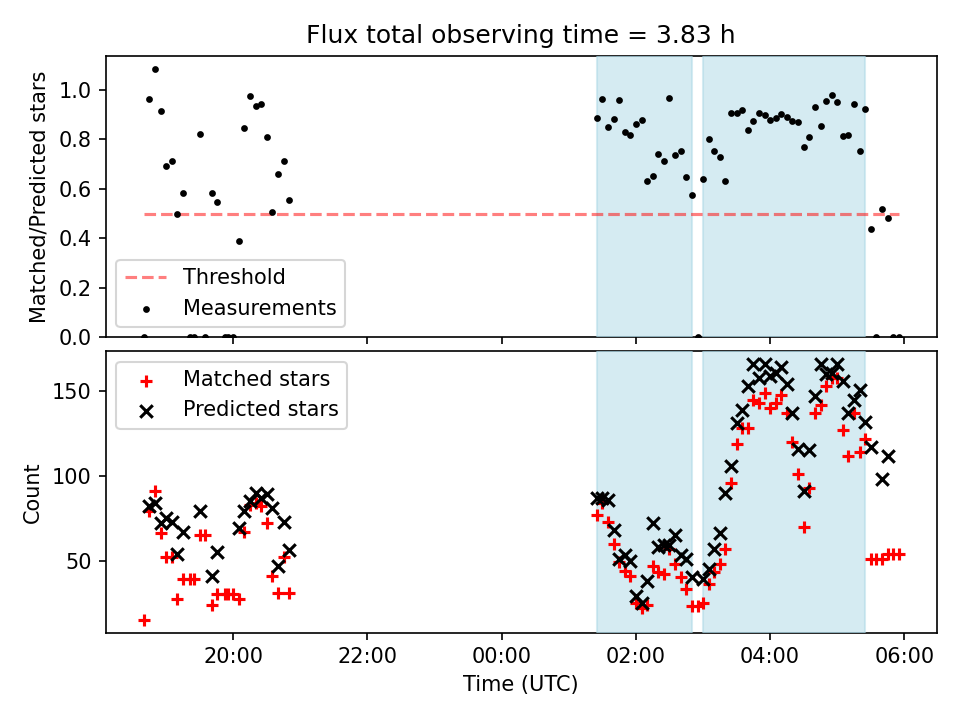 Flux total observing time = 3.83 h

Matched/Predicted stars
1.0
0.8
0.6
0.4
0.2
0.0

Threshold
Measurements

Count
150
100
50

Matched stars
Predicted stars

20:00
22:00
00:00
02:00
04:00
06:00
Time (UTC)